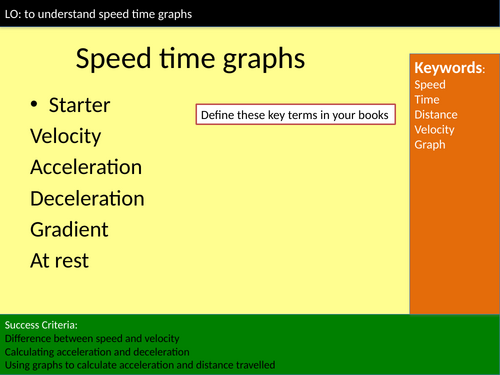 LO: to understand speed time graphs

Speed time graphs

• Starter

Define these key terms in your books

Velocity

Acceleration

Deceleration

Gradient

At rest

Keywords:
Speed
Time
Distance
Velocity
Graph

Success Criteria:
Difference between speed and velocity
Calculating acceleration and deceleration
Using graphs to calculate acceleration and distance travelled